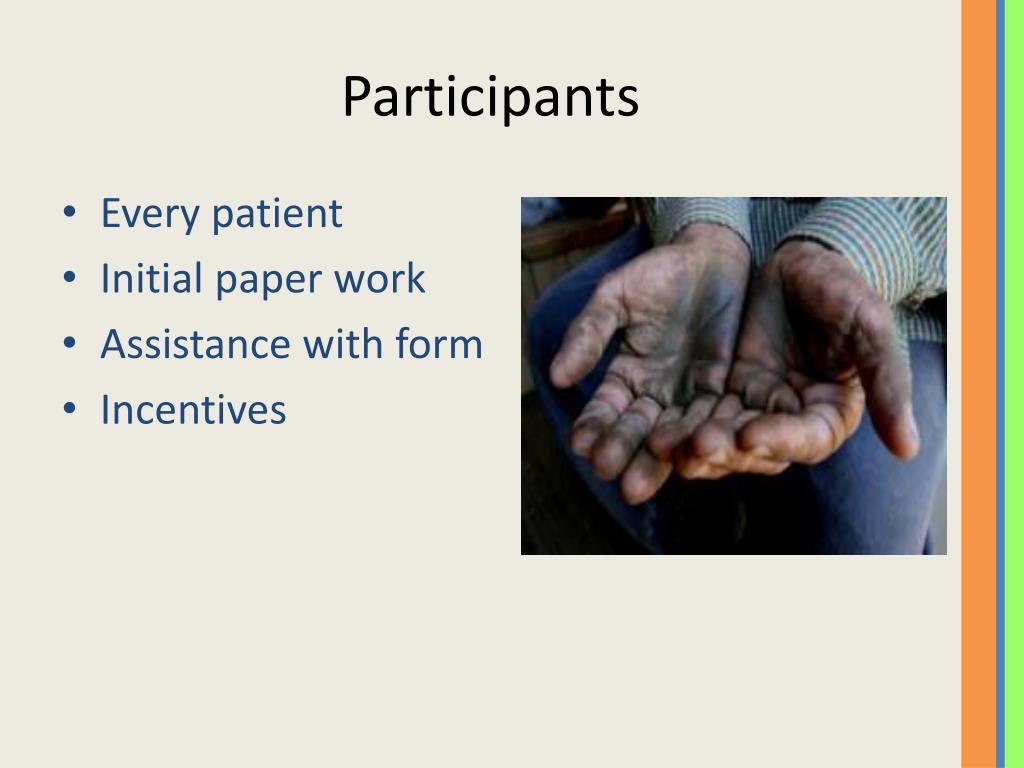 Participants

• Every patient
• Initial paper work
• Assistance with form
• Incentives